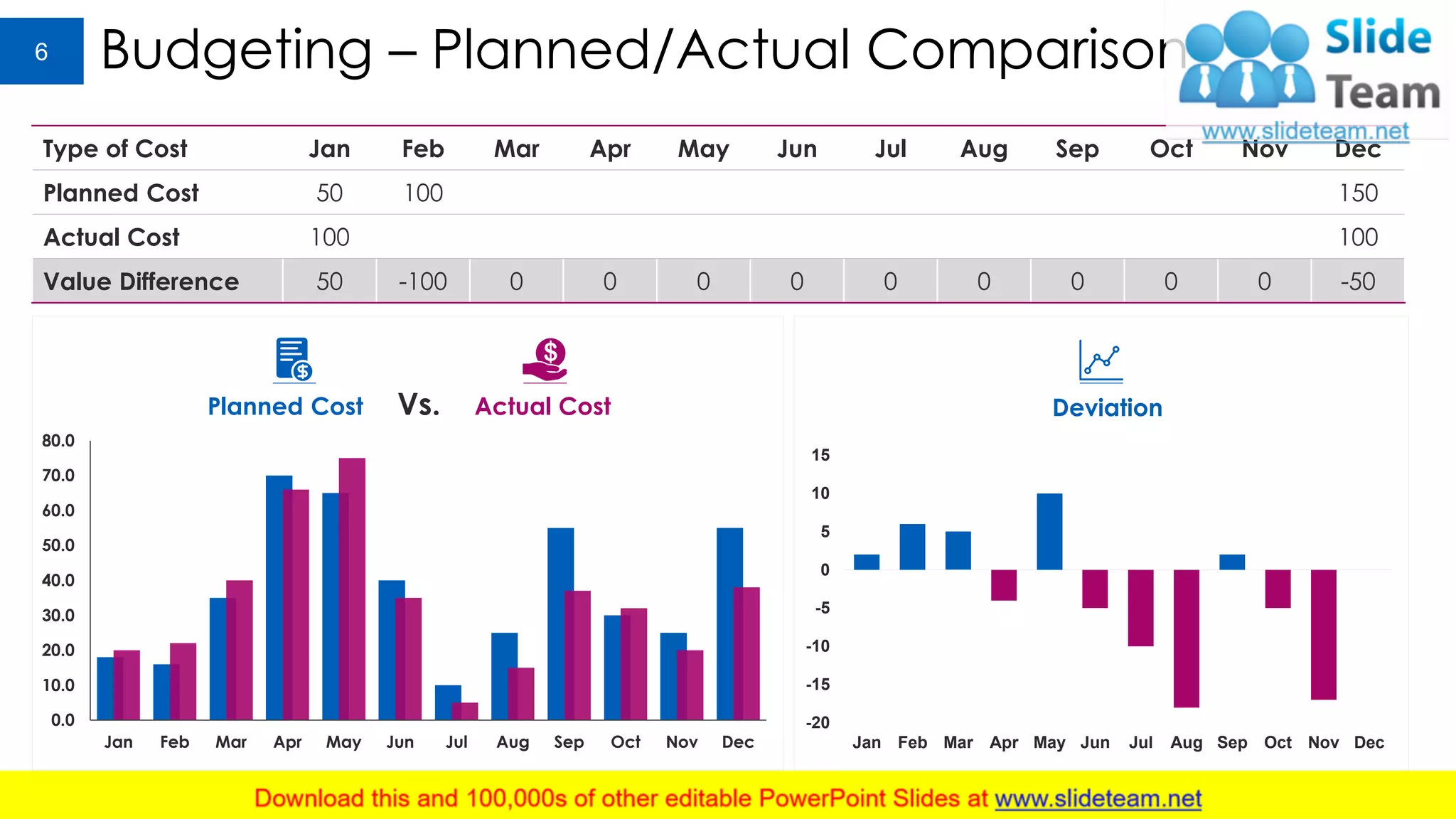 6

Budgeting – Planned/Actual Comparison

Slide Team
www.slideteam.net

| Type of Cost | Jan | Feb | Mar | Apr | May | Jun | Jul | Aug | Sep | Oct | Nov | Dec |
|---|---|---|---|---|---|---|---|---|---|---|---|---|
| Planned Cost | 50 | 100 | | | | | | | | | | 150 |
| Actual Cost | 100 | | | | | | | | | | | 100 |
| Value Difference | 50 | -100 | 0 | 0 | 0 | 0 | 0 | 0 | 0 | 0 | 0 | -50 |

Planned Cost Vs. Actual Cost

80.0
70.0
60.0
50.0
40.0
30.0
20.0
10.0
0.0

Jan Feb Mar Apr May Jun Jul Aug Sep Oct Nov Dec

Deviation

15
10
5
0
-5
-10
-15
-20

Jan Feb Mar Apr May Jun Jul Aug Sep Oct Nov Dec

Download this and 100,000s of other editable PowerPoint Slides at www.slideteam.net